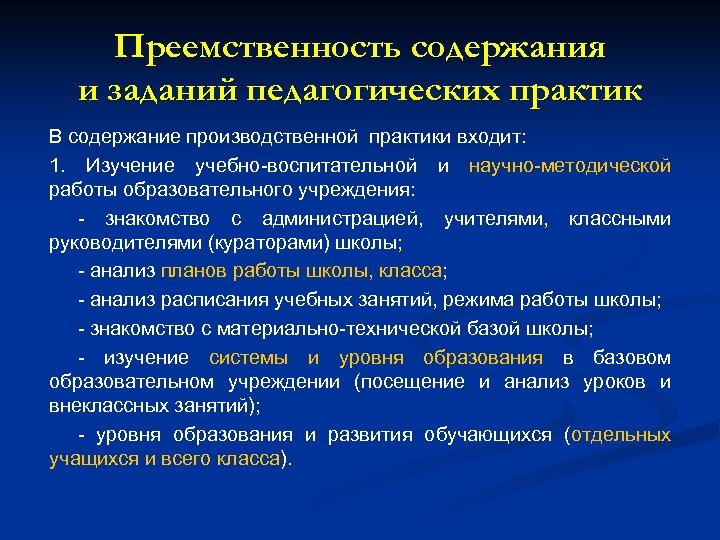 Преемственность содержания и заданий педагогических практик

В содержание производственной практики входит:

1. Изучение учебно-воспитательной и научно-методической работы образовательного учреждения:

- знакомство с администрацией, учителями, классными руководителями (кураторами) школы;

- анализ планов работы школы, класса;

- анализ расписания учебных занятий, режима работы школы;

- знакомство с материально-технической базой школы;

- изучение системы и уровня образования в базовом образовательном учреждении (посещение и анализ уроков и внеклассных занятий);

- уровня образования и развития обучающихся (отдельных учащихся и всего класса).